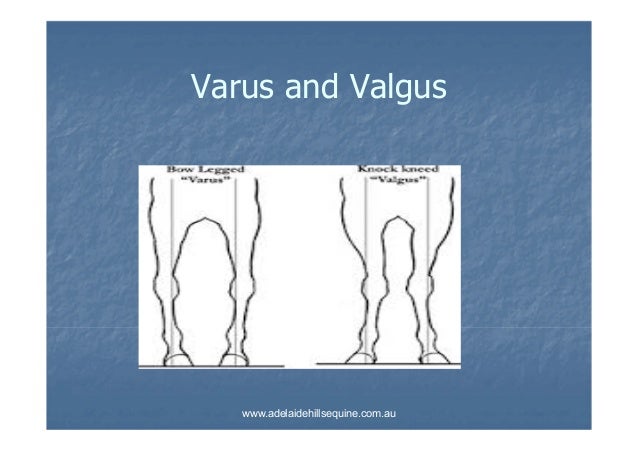 Varus and Valgus

Bow Legged "Varus"

Knock kneed "Valgus"

www.adelaidehillsequine.com.au